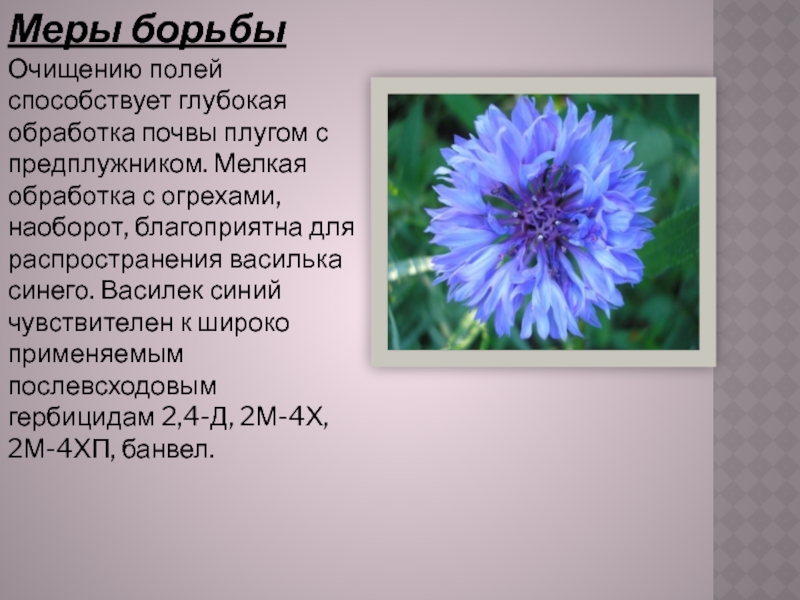 Меры борьбы

Очищению полей способствует глубокая обработка почвы плугом с предплужником. Мелкая обработка с огрехами, наоборот, благоприятна для распространения василька синего. Василек синий чувствителен к широко применяемым послевсходовым гербицидам 2,4-Д, 2М-4Х, 2М-4ХП, банвел.